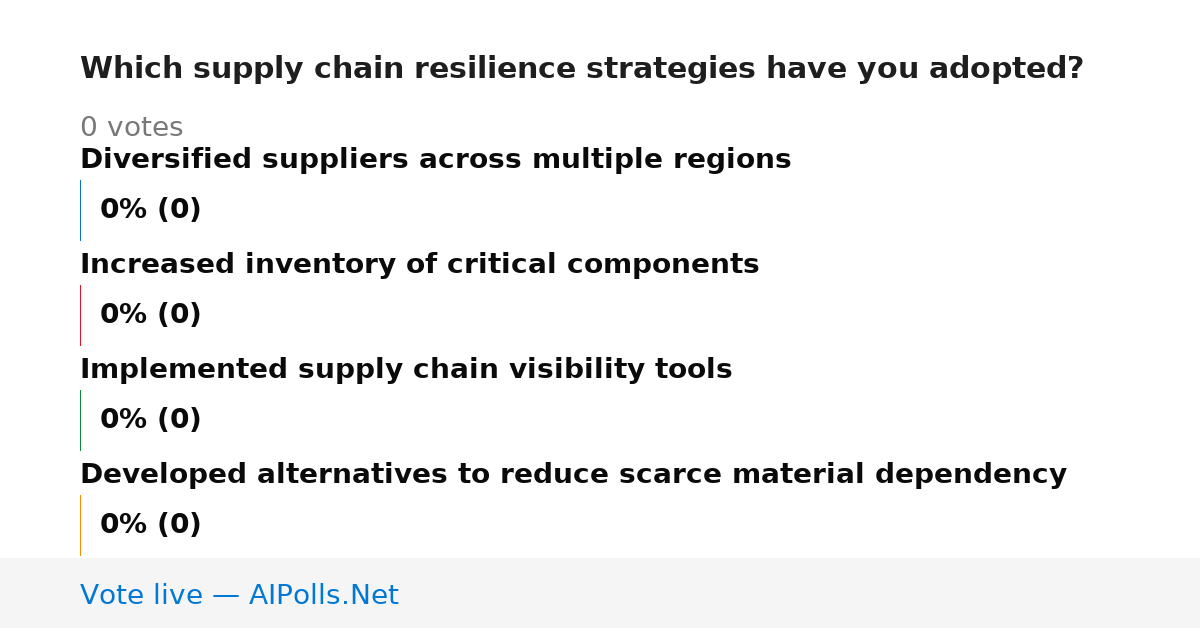 Which supply chain resilience strategies have you adopted?

0 votes

Diversified suppliers across multiple regions

0% (0)

Increased inventory of critical components

0% (0)

Implemented supply chain visibility tools

0% (0)

Developed alternatives to reduce scarce material dependency

0% (0)

Vote live — AIPolls.Net